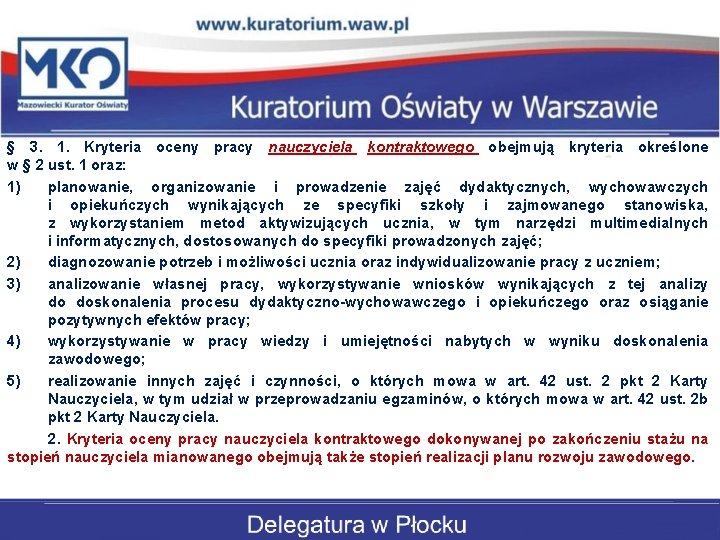 www.kuratorium.waw.pl

MKO
Mazowiecki Kurator Oświaty

Kuratorium Oświaty w Warszawie

§ 3. 1. Kryteria oceny pracy nauczyciela kontraktowego obejmują kryteria określone w § 2 ust. 1 oraz:

1) planowanie, organizowanie i prowadzenie zajęć dydaktycznych, wychowawczych i opiekuńczych wynikających ze specyfiki szkoły i zajmowanego stanowiska, z wykorzystaniem metod aktywizujących ucznia, w tym narzędzi multimedialnych i informatycznych, dostosowanych do specyfiki prowadzonych zajęć;

2) diagnozowanie potrzeb i możliwości ucznia oraz indywidualizowanie pracy z uczniem;

3) analizowanie własnej pracy, wykorzystywanie wniosków wynikających z tej analizy do doskonalenia procesu dydaktyczno-wychowawczego i opiekuńczego oraz osiąganie pozytywnych efektów pracy;

4) wykorzystywanie w pracy wiedzy i umiejętności nabytych w wyniku doskonalenia zawodowego;

5) realizowanie innych zajęć i czynności, o których mowa w art. 42 ust. 2 pkt 2 Karty Nauczyciela, w tym udział w przeprowadzaniu egzaminów, o których mowa w art. 42 ust. 2b pkt 2 Karty Nauczyciela.

2. Kryteria oceny pracy nauczyciela kontraktowego dokonywanej po zakończeniu stażu na stopień nauczyciela mianowanego obejmują także stopień realizacji planu rozwoju zawodowego.

Delegatura w Płocku